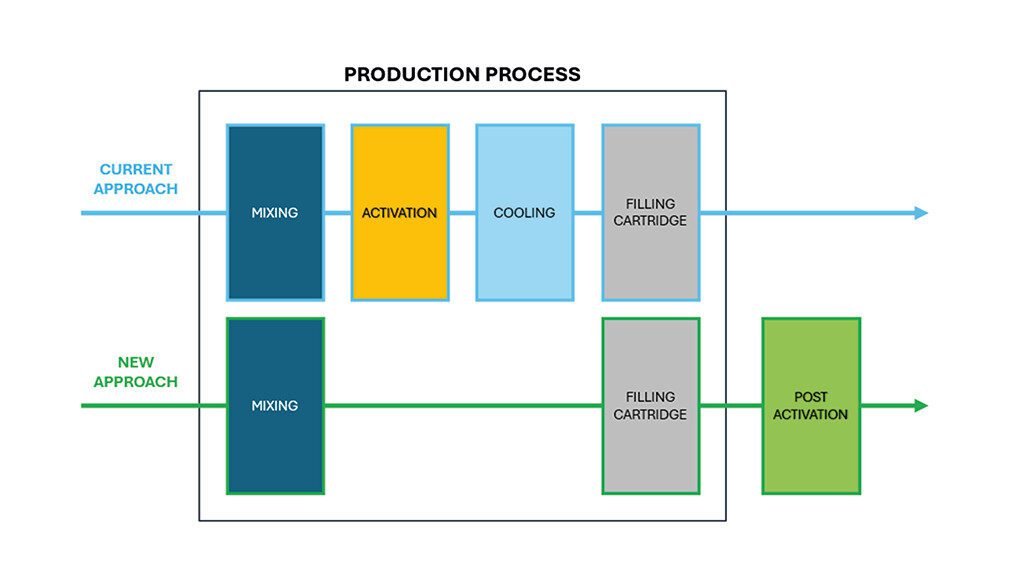 PRODUCTION PROCESS

CURRENT APPROACH

MIXING

ACTIVATION

COOLING

FILLING CARTRIDGE

NEW APPROACH

MIXING

FILLING CARTRIDGE

POST ACTIVATION